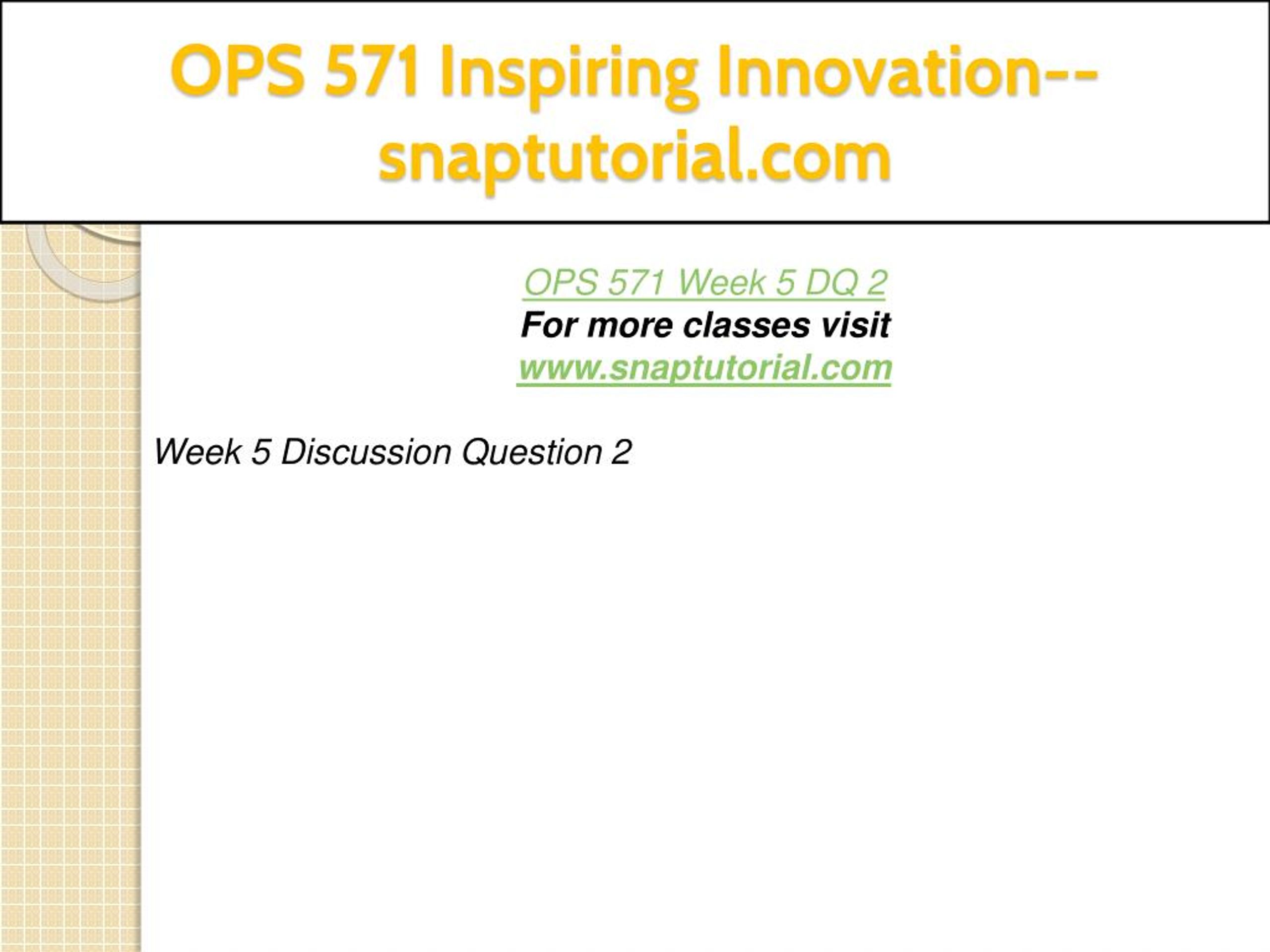 OPS 571 Inspiring Innovation--snaptutorial.com

OPS 571 Week 5 DQ 2
For more classes visit
www.snaptutorial.com

Week 5 Discussion Question 2